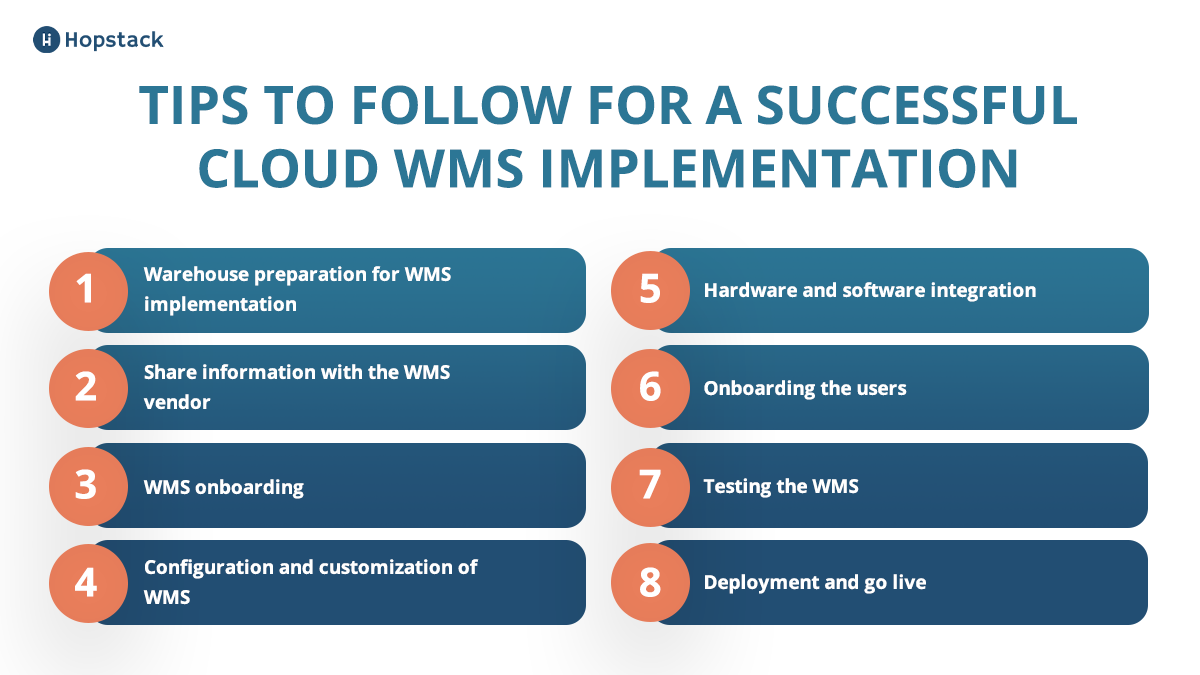 Hopstack

TIPS TO FOLLOW FOR A SUCCESSFUL CLOUD WMS IMPLEMENTATION

1 Warehouse preparation for WMS implementation

2 Share information with the WMS vendor

3 WMS onboarding

4 Configuration and customization of WMS

5 Hardware and software integration

6 Onboarding the users

7 Testing the WMS

8 Deployment and go live